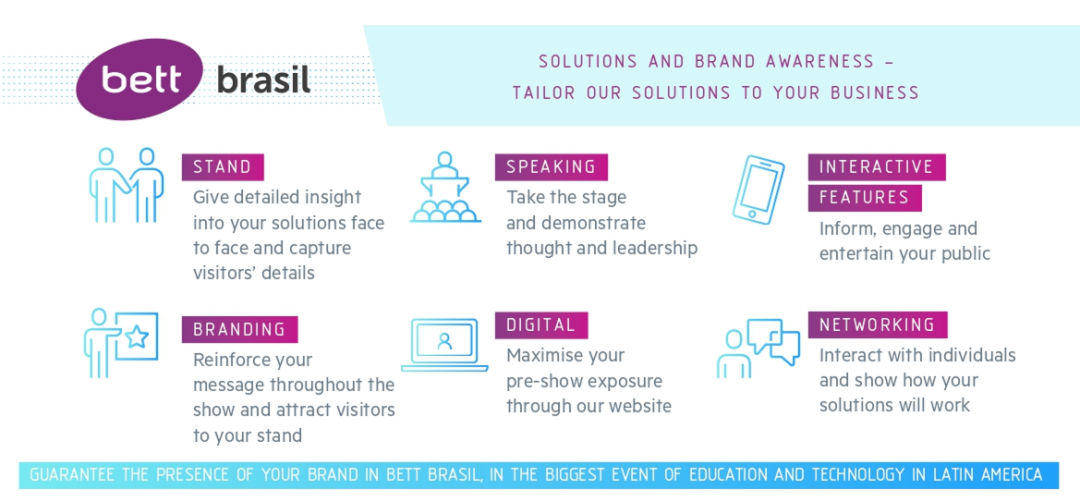 bett brasil

SOLUTIONS AND BRAND AWARENESS – TAILOR OUR SOLUTIONS TO YOUR BUSINESS

STAND
Give detailed insight into your solutions face to face and capture visitors' details

SPEAKING
Take the stage and demonstrate thought and leadership

INTERACTIVE FEATURES
Inform, engage and entertain your public

BRANDING
Reinforce your message throughout the show and attract visitors to your stand

DIGITAL
Maximise your pre-show exposure through our website

NETWORKING
Interact with individuals and show how your solutions will work

GUARANTEE THE PRESENCE OF YOUR BRAND IN BETT BRASIL, IN THE BIGGEST EVENT OF EDUCATION AND TECHNOLOGY IN LATIN AMERICA